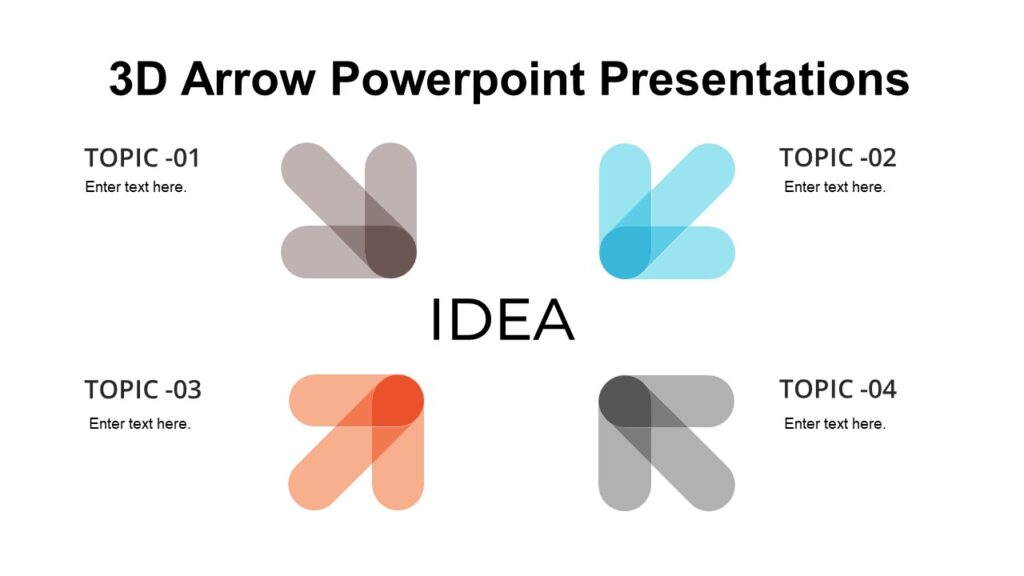 3D Arrow Powerpoint Presentations

TOPIC -01
Enter text here.

TOPIC -02
Enter text here.

IDEA

TOPIC -03
Enter text here.

TOPIC -04
Enter text here.